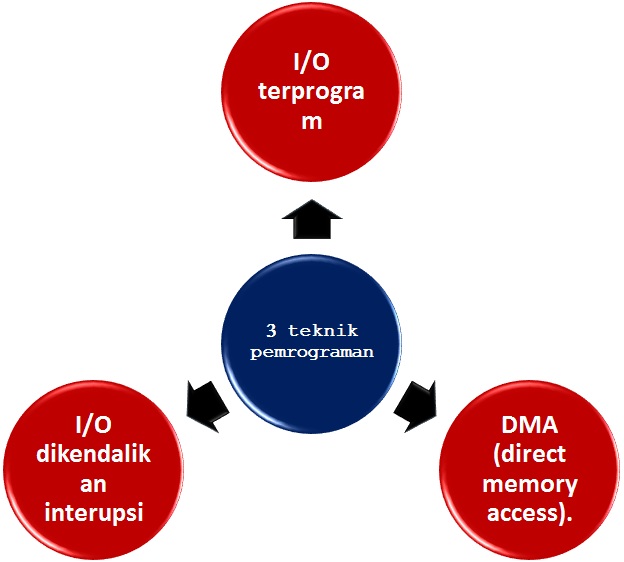 I/O terprogra m

3 teknik pemrograman

I/O dikendalik an interupsi

DMA (direct memory access).